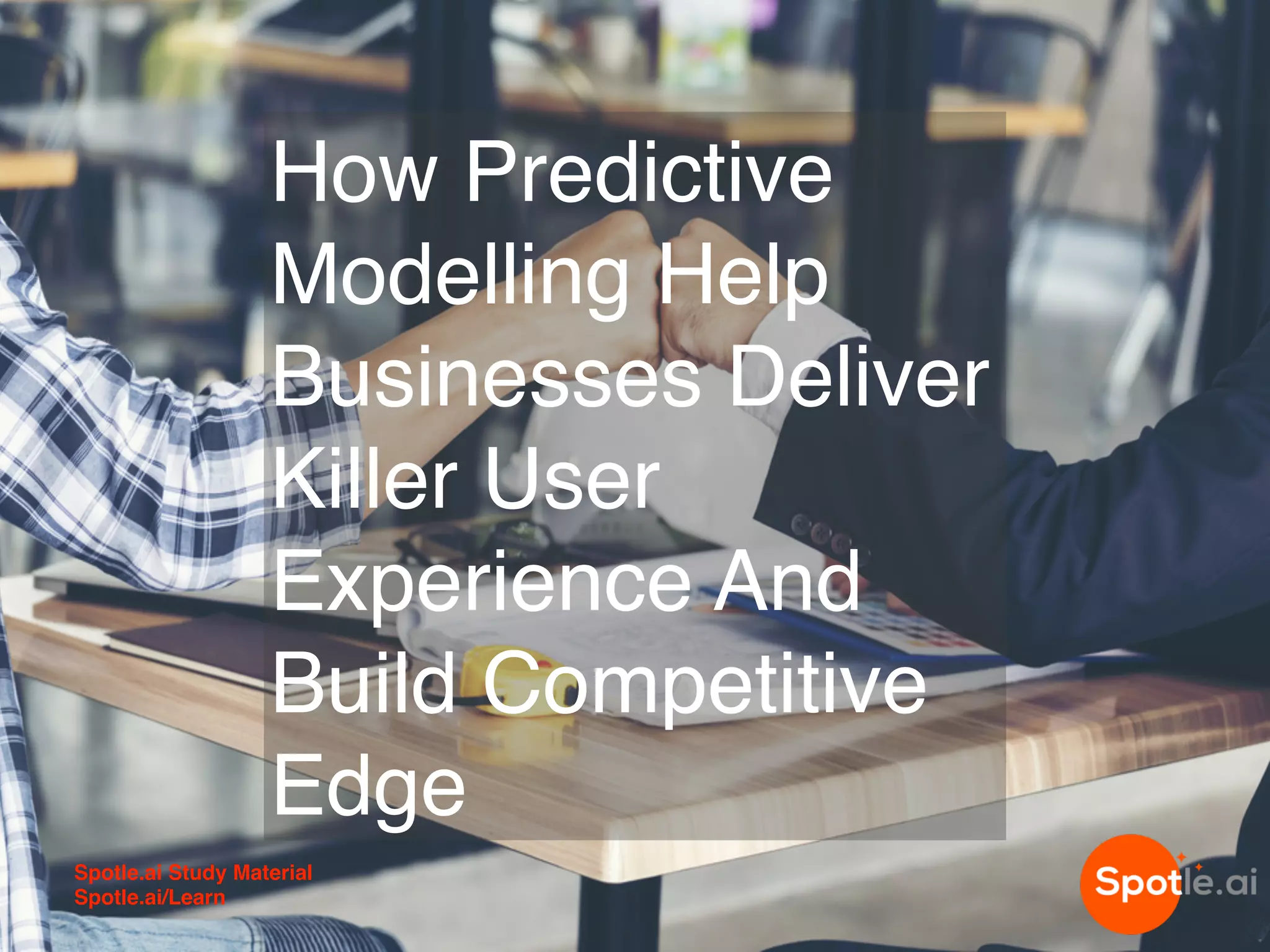 How Predictive Modelling Help Businesses Deliver Killer User Experience And Build Competitive Edge

Spotle.ai Study Material
Spotle.ai/Learn

Spotle.ai